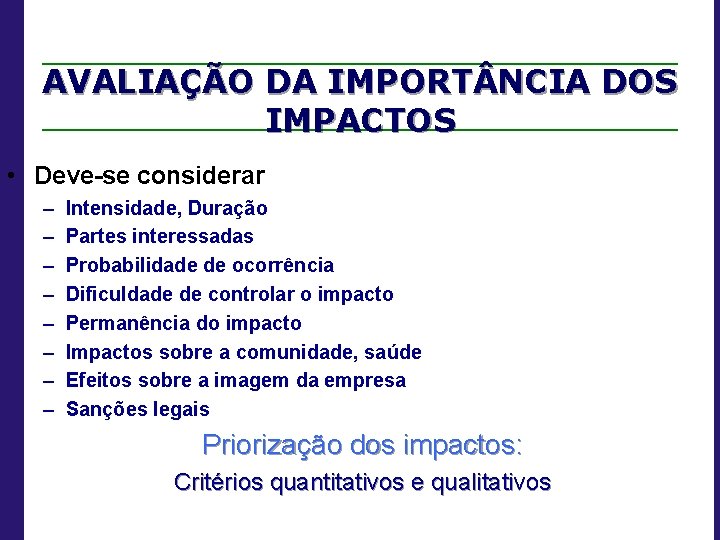 AVALIAÇÃO DA IMPORTÂNCIA DOS IMPACTOS

• Deve-se considerar
– Intensidade, Duração
– Partes interessadas
– Probabilidade de ocorrência
– Dificuldade de controlar o impacto
– Permanência do impacto
– Impactos sobre a comunidade, saúde
– Efeitos sobre a imagem da empresa
– Sanções legais

Priorização dos impactos:

Critérios quantitativos e qualitativos